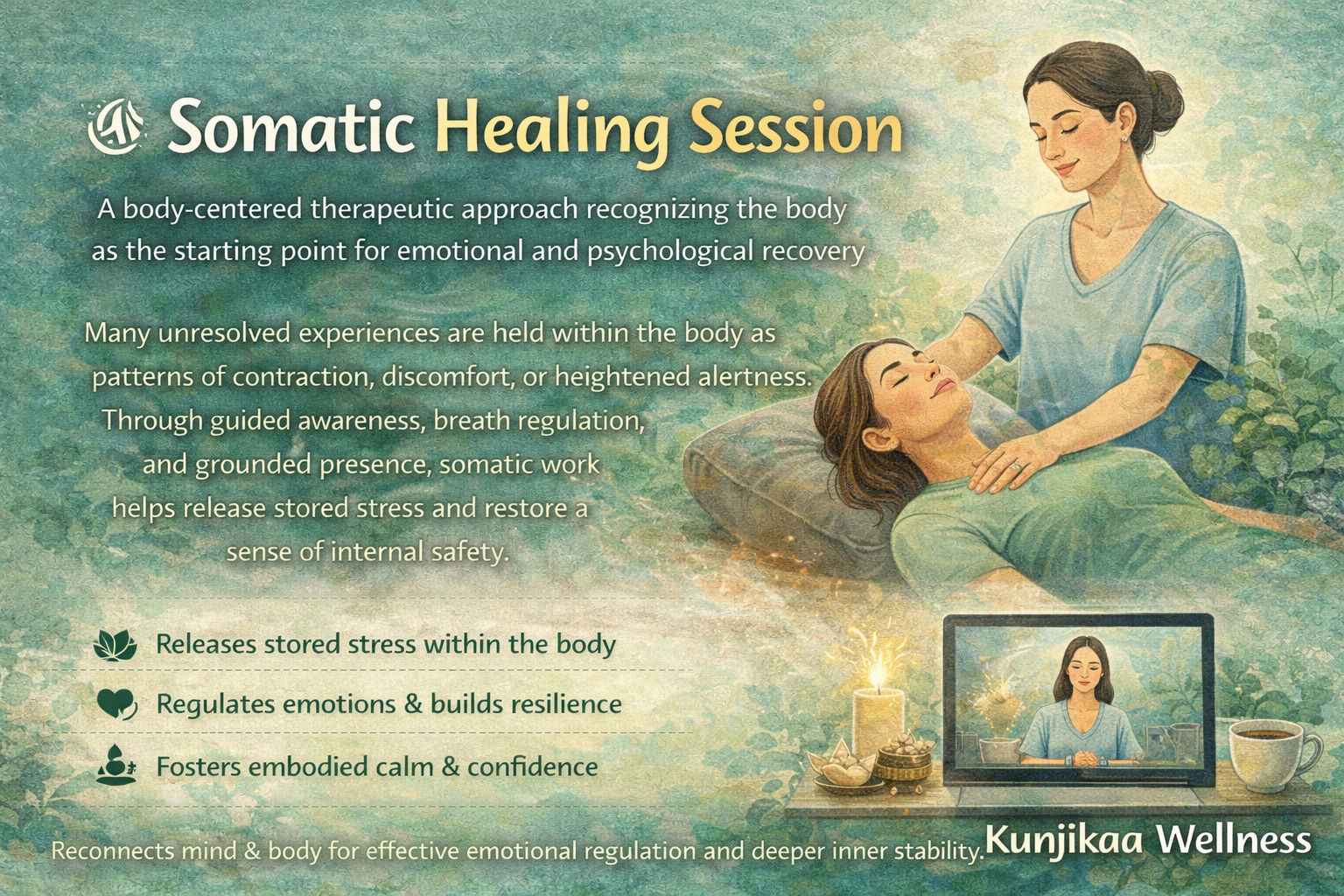 Somatic Healing Session

A body-centered therapeutic approach recognizing the body as the starting point for emotional and psychological recovery

Many unresolved experiences are held within the body as patterns of contraction, discomfort, or heightened alertness. Through guided awareness, breath regulation, and grounded presence, somatic work helps release stored stress and restore a sense of internal safety.

Releases stored stress within the body

Regulates emotions & builds resilience

Fosters embodied calm & confidence

Reconnects mind & body for effective emotional regulation and deeper inner stability.

Kunjikaa Wellness